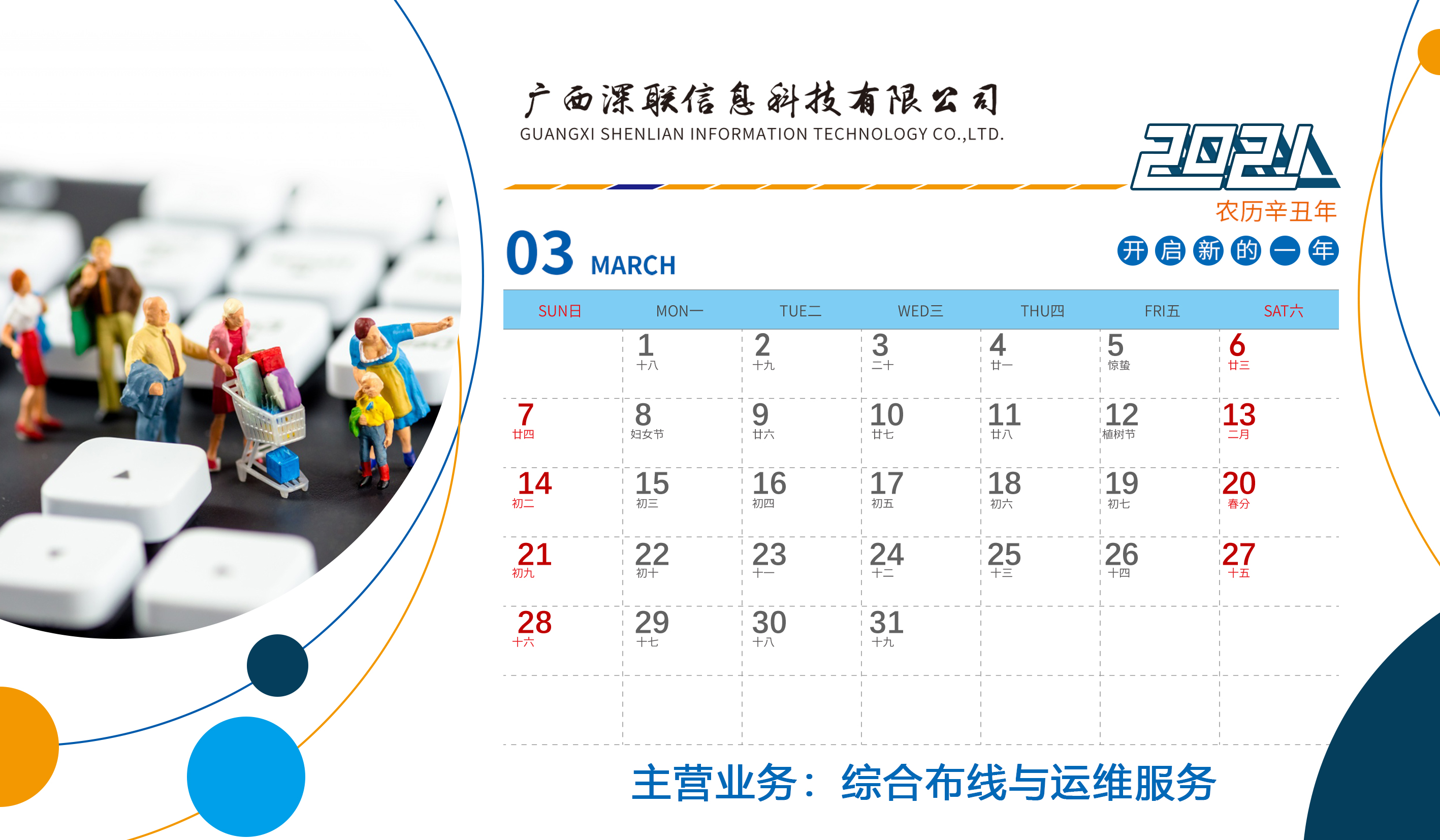 广西深联信息科技有限公司
GUANGXI SHENLIAN INFORMATION TECHNOLOGY CO.,LTD.

2021
农历辛丑年
开启新的一年

03 MARCH

| SUN日 | MON一 | TUE二 | WED三 | THU四 | FRI五 | SAT六 |
|---|---|---|---|---|---|---|
| | 1 十八 | 2 十九 | 3 二十 | 4 廿一 | 5 惊蛰 | 6 廿三 |
| 7 廿四 | 8 妇女节 | 9 廿六 | 10 廿七 | 11 廿八 | 12 植树节 | 13 二月 |
| 14 初二 | 15 初三 | 16 初四 | 17 初五 | 18 初六 | 19 初七 | 20 春分 |
| 21 初九 | 22 初十 | 23 十一 | 24 十二 | 25 十三 | 26 十四 | 27 十五 |
| 28 十六 | 29 十七 | 30 十八 | 31 十九 | | | |

主营业务：综合布线与运维服务